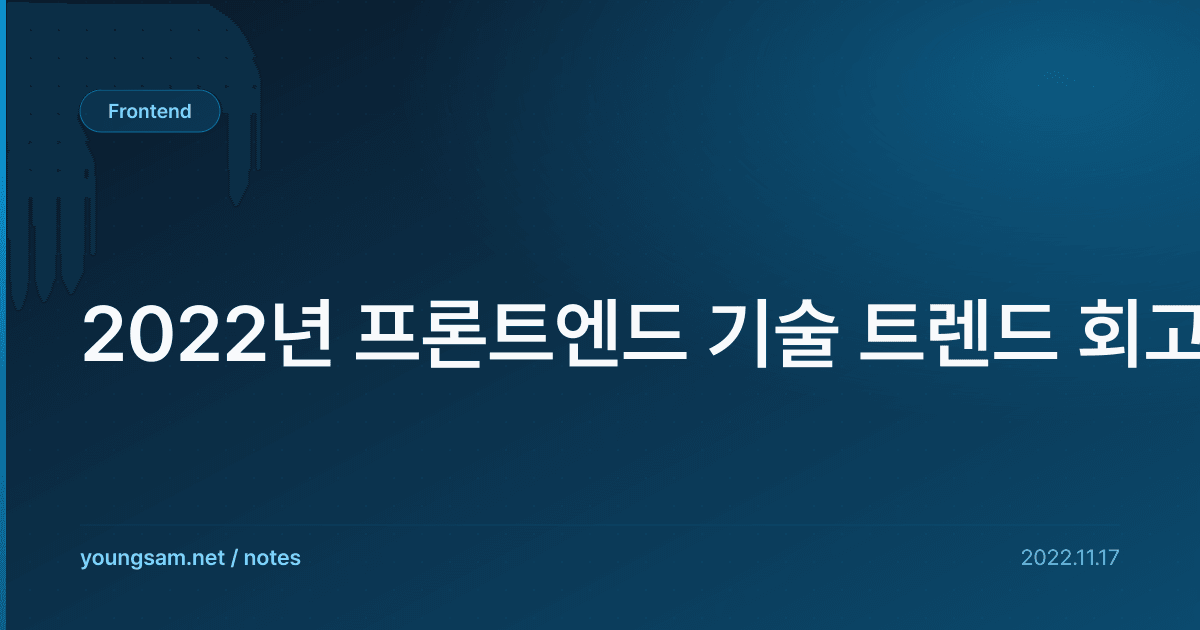 Frontend

2022년 프론트엔드 기술 트렌드 회고

youngsam.net / notes

2022.11.17